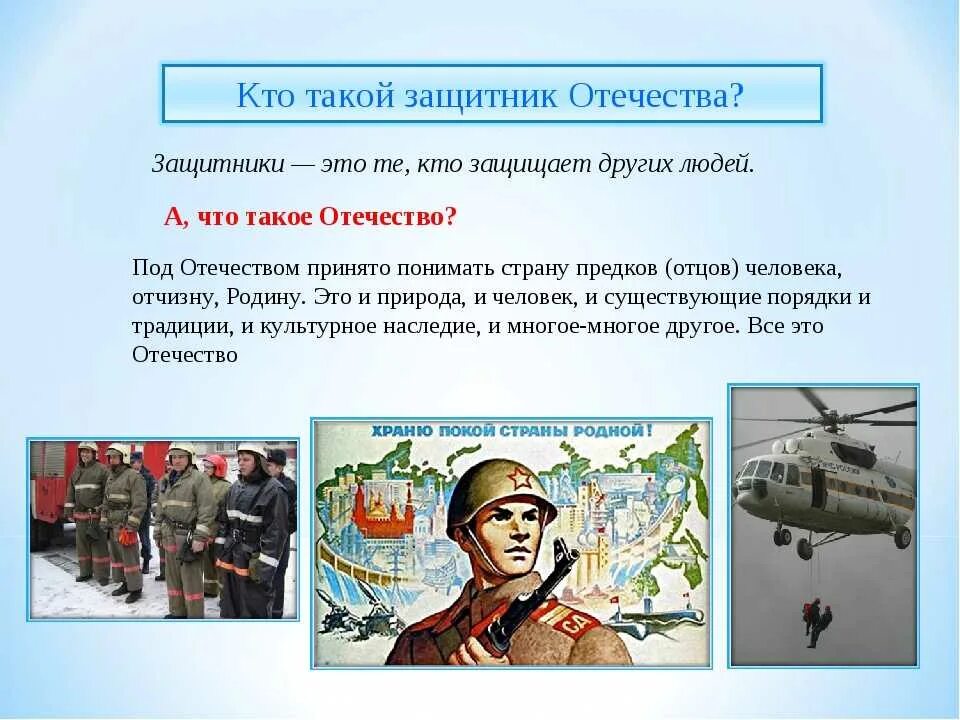 Кто такой защитник Отечества?

Защитники — это те, кто защищает других людей.

А, что такое Отечество?

Под Отечеством принято понимать страну предков (отцов) человека, отчизну, Родину. Это и природа, и человек, и существующие порядки и традиции, и культурное наследие, и многое-многое другое. Все это Отечество

ХРАНЮ ПОКОЙ СТРАНЫ РОДНОЙ!

СА